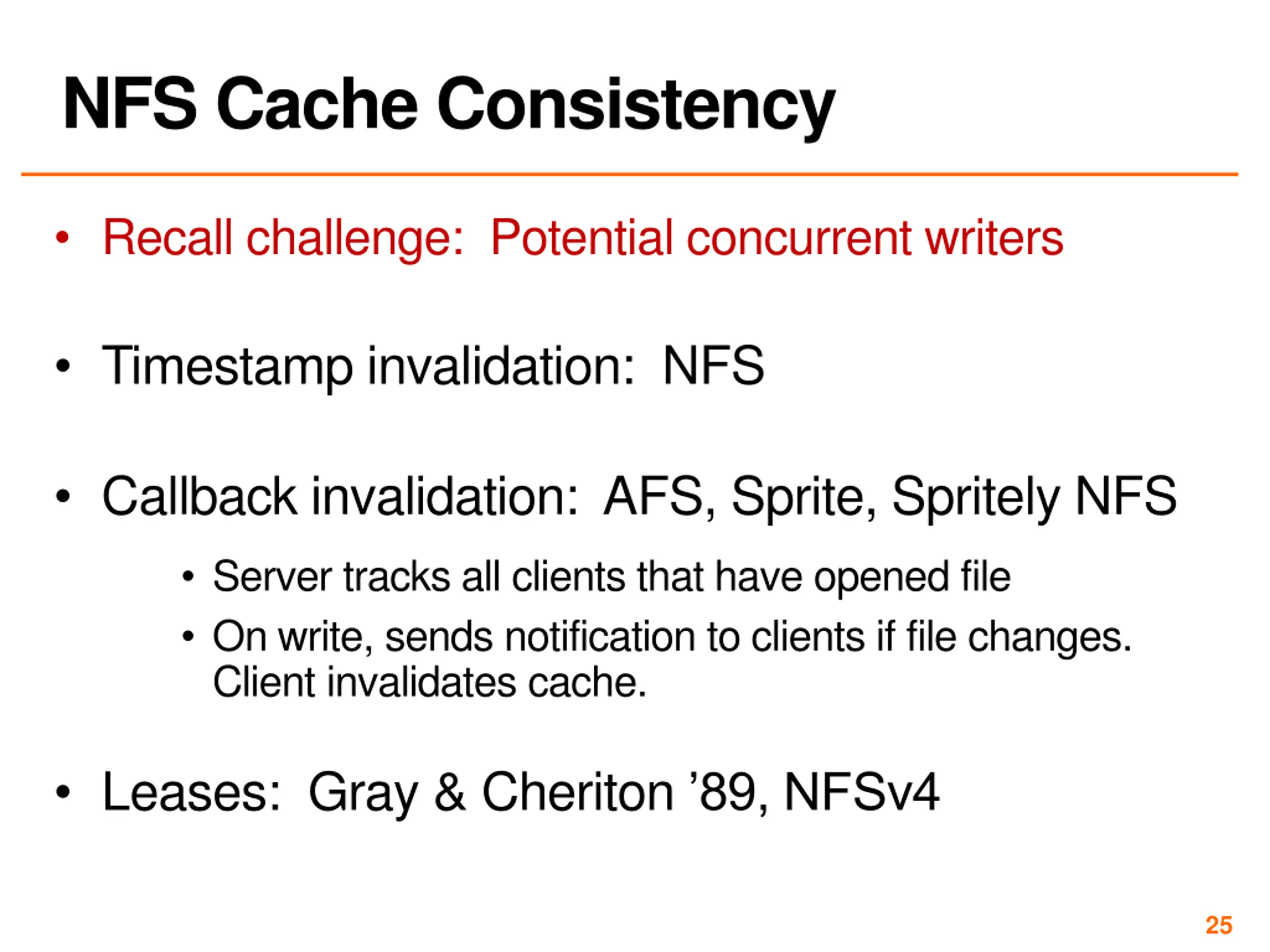 NFS Cache Consistency

• Recall challenge: Potential concurrent writers

• Timestamp invalidation: NFS

• Callback invalidation: AFS, Sprite, Spritely NFS
  • Server tracks all clients that have opened file
  • On write, sends notification to clients if file changes. Client invalidates cache.

• Leases: Gray & Cheriton ’89, NFSv4

25